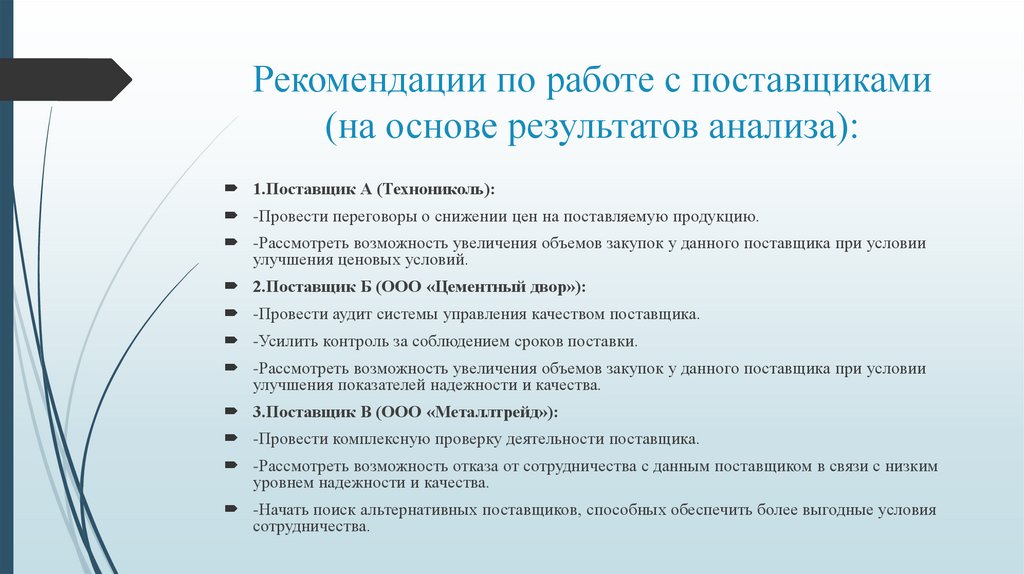 Рекомендации по работе с поставщиками (на основе результатов анализа):

1.Поставщик А (Технониколь):

-Провести переговоры о снижении цен на поставляемую продукцию.

-Рассмотреть возможность увеличения объемов закупок у данного поставщика при условии улучшения ценовых условий.

2.Поставщик Б (ООО «Цементный двор»):

-Провести аудит системы управления качеством поставщика.

-Усилить контроль за соблюдением сроков поставки.

-Рассмотреть возможность увеличения объемов закупок у данного поставщика при условии улучшения показателей надежности и качества.

3.Поставщик В (ООО «Металлтрейд»):

-Провести комплексную проверку деятельности поставщика.

-Рассмотреть возможность отказа от сотрудничества с данным поставщиком в связи с низким уровнем надежности и качества.

-Начать поиск альтернативных поставщиков, способных обеспечить более выгодные условия сотрудничества.